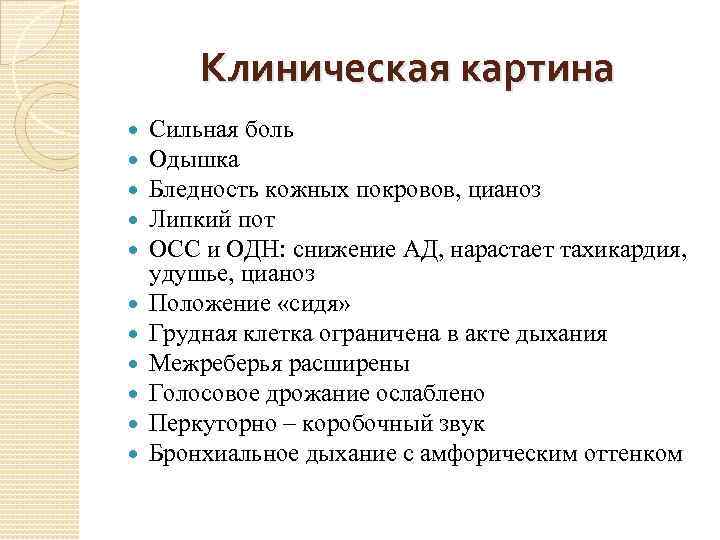 Клиническая картина

- Сильная боль
- Одышка
- Бледность кожных покровов, цианоз
- Липкий пот
- ОСС и ОДН: снижение АД, нарастает тахикардия, удушье, цианоз
- Положение «сидя»
- Грудная клетка ограничена в акте дыхания
- Межреберья расширены
- Голосовое дрожание ослаблено
- Перкуторно – коробочный звук
- Бронхиальное дыхание с амфорическим оттенком